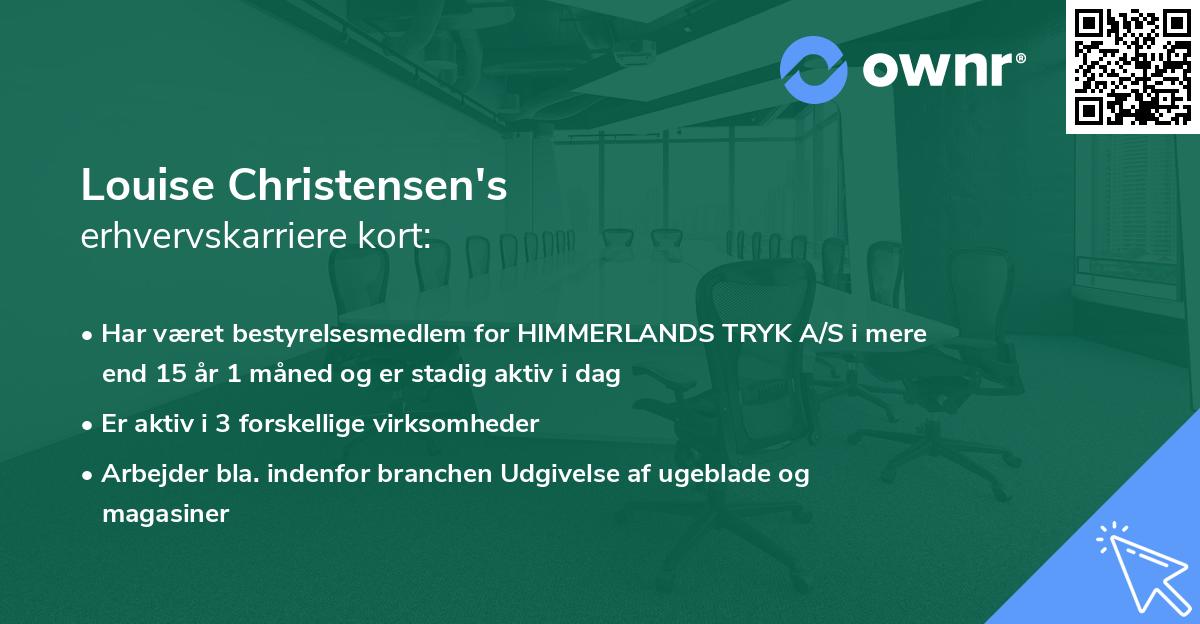 ownr®

Louise Christensen's
erhvervskarriere kort:

• Har været bestyrelsesmedlem for HIMMERLANDS TRYK A/S i mere end 15 år 1 måned og er stadig aktiv i dag
• Er aktiv i 3 forskellige virksomheder
• Arbejder bla. indenfor branchen Udgivelse af ugeblade og magasiner